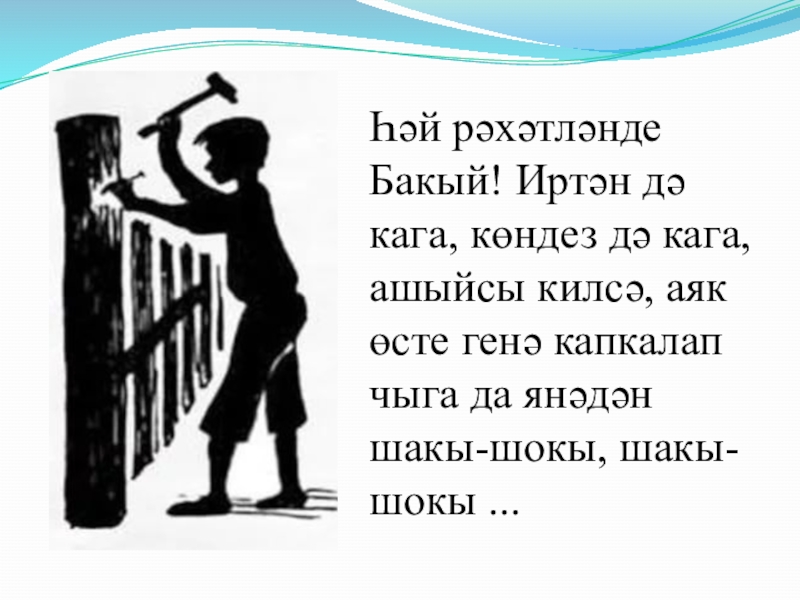 Һәй рәхәтләнде Бакый! Иртән дә кага, көндез дә кага, ашыйсы килсә, аяк өсте генә капкалап чыга да янәдән шакы-шокы, шакы-шокы ...